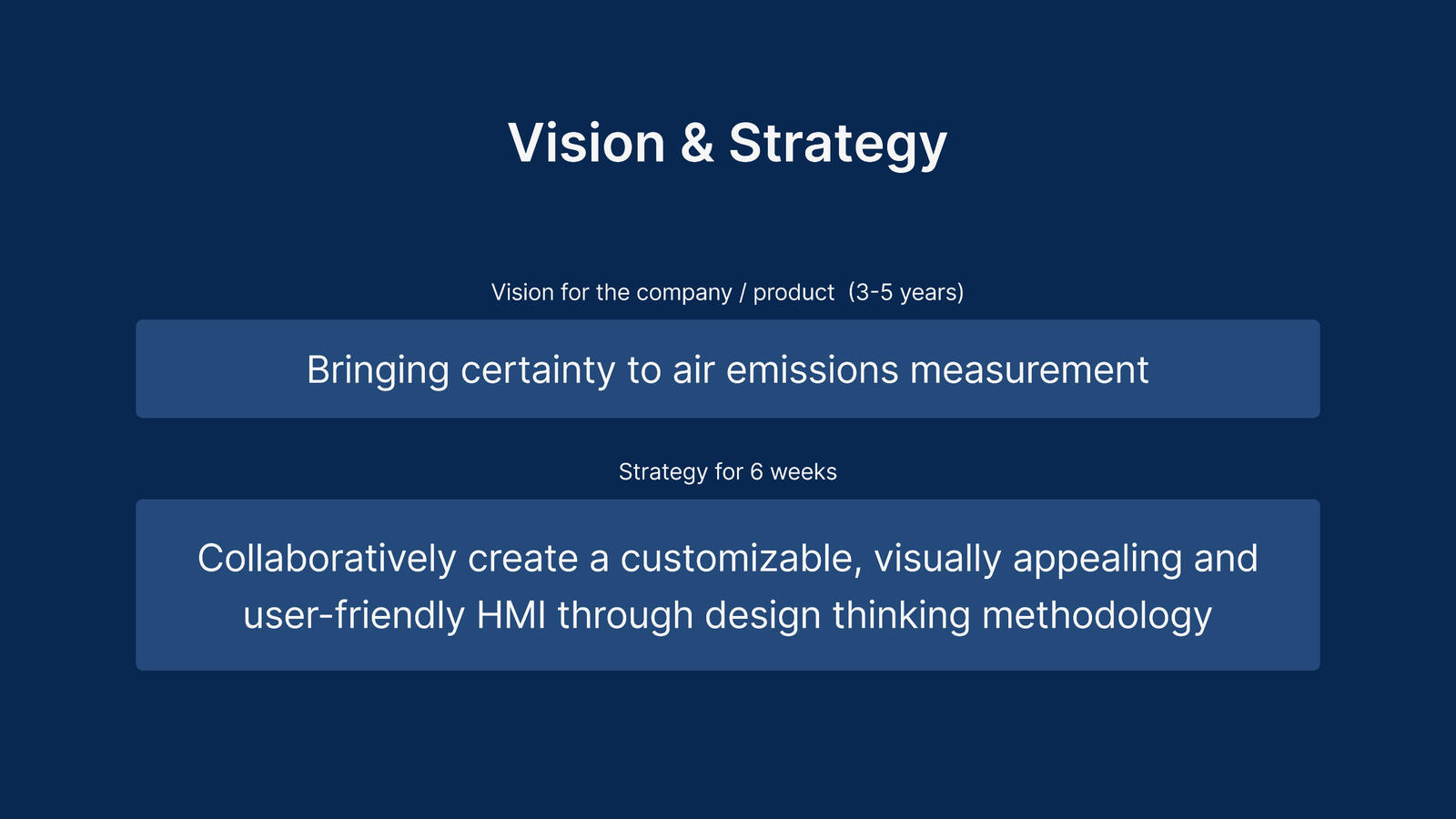 Vision & Strategy

Vision for the company / product (3-5 years)

Bringing certainty to air emissions measurement

Strategy for 6 weeks

Collaboratively create a customizable, visually appealing and user-friendly HMI through design thinking methodology